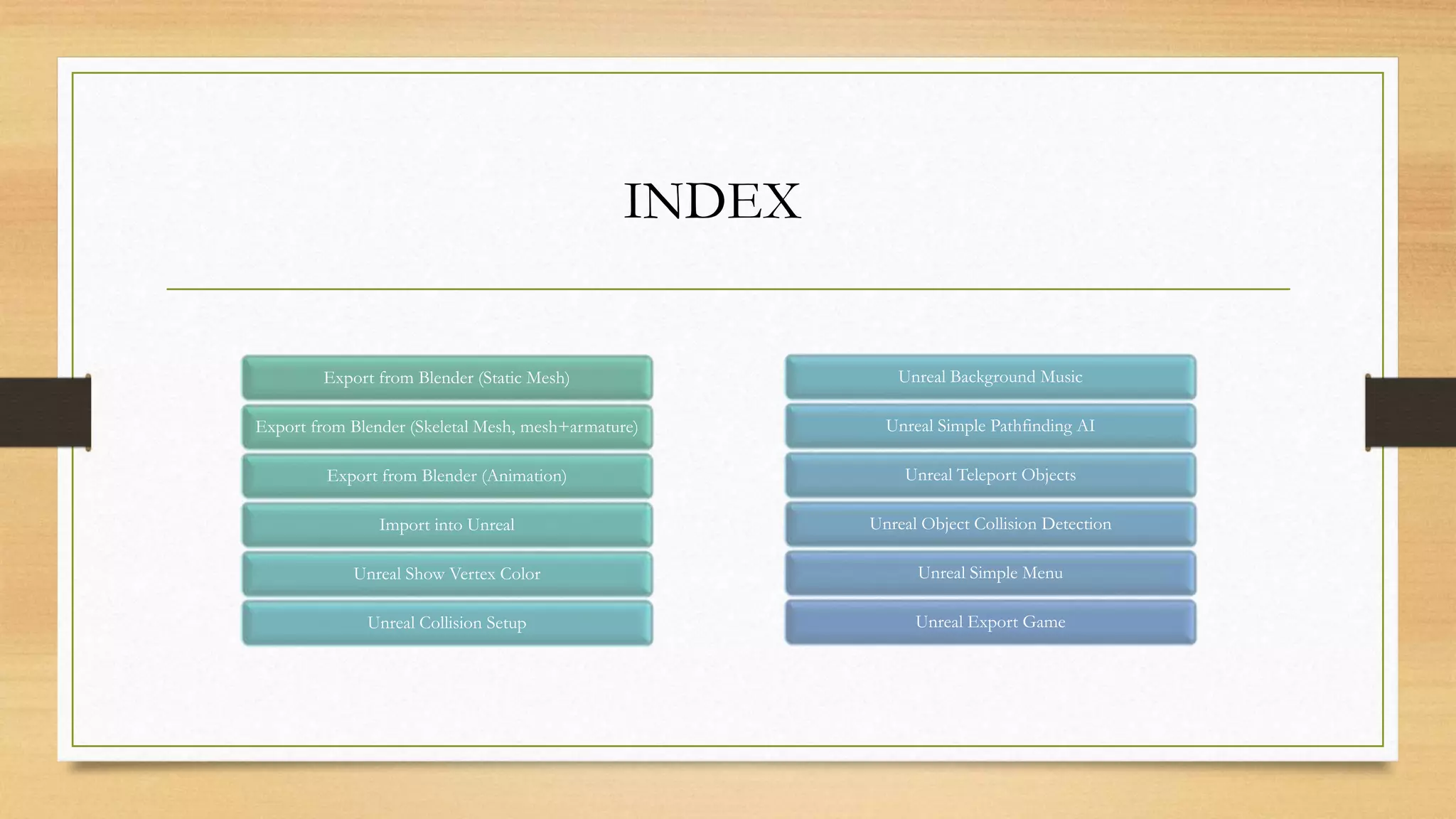 INDEX

Export from Blender (Static Mesh)

Export from Blender (Skeletal Mesh, mesh+armature)

Export from Blender (Animation)

Import into Unreal

Unreal Show Vertex Color

Unreal Collision Setup

Unreal Background Music

Unreal Simple Pathfinding AI

Unreal Teleport Objects

Unreal Object Collision Detection

Unreal Simple Menu

Unreal Export Game